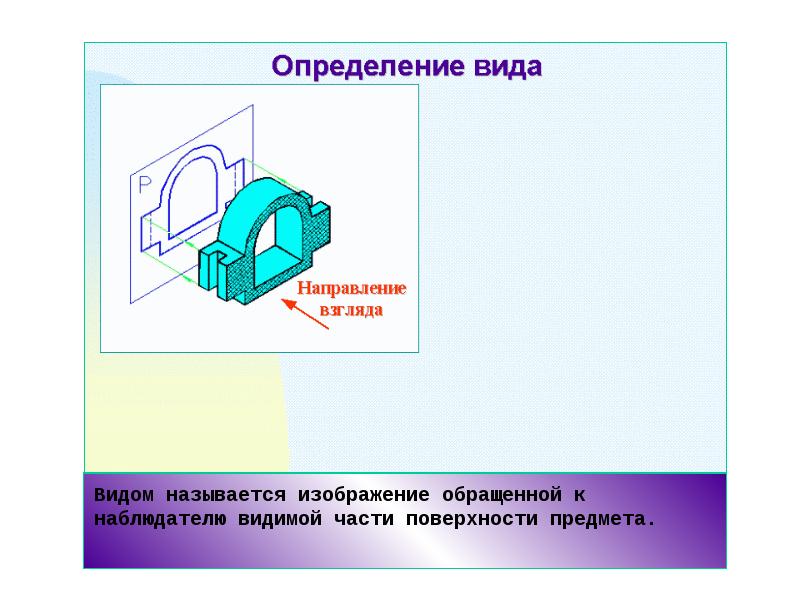 Определение вида

P

Направление взгляда

Видом называется изображение обращенной к наблюдателю видимой части поверхности предмета.